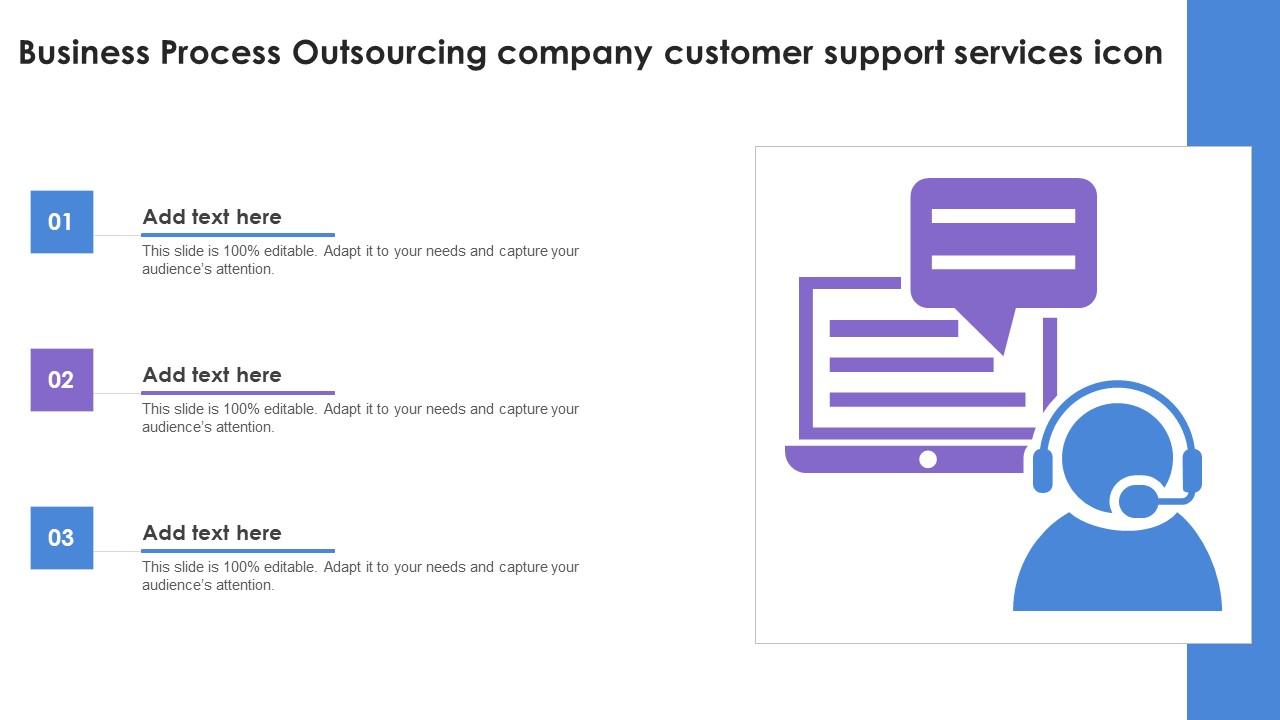 Business Process Outsourcing company customer support services icon

01

Add text here

This slide is 100% editable. Adapt it to your needs and capture your audience's attention.

02

Add text here

This slide is 100% editable. Adapt it to your needs and capture your audience's attention.

03

Add text here

This slide is 100% editable. Adapt it to your needs and capture your audience's attention.